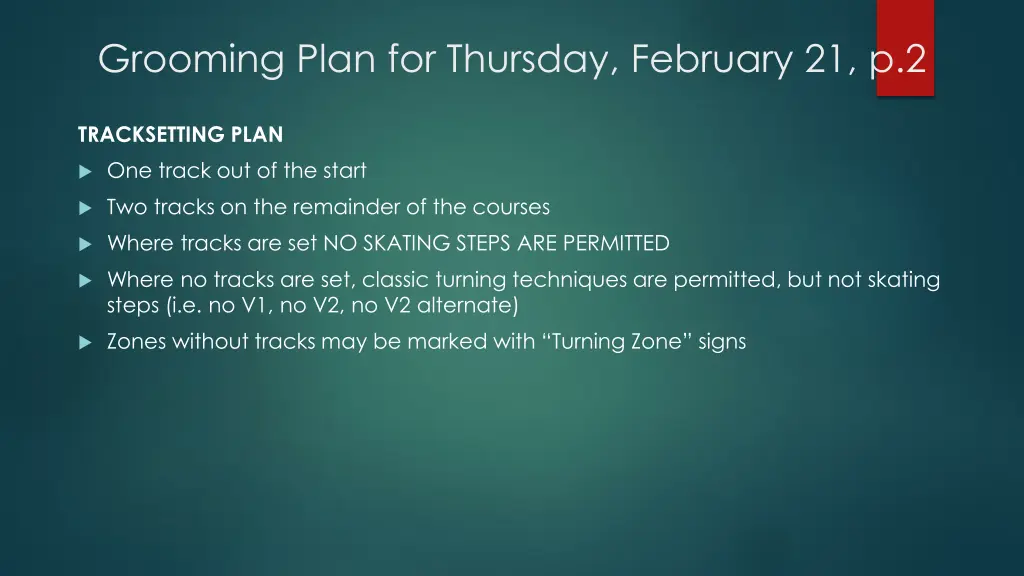 Grooming Plan for Thursday, February 21, p.2

TRACKSETTING PLAN

One track out of the start

Two tracks on the remainder of the courses

Where tracks are set NO SKATING STEPS ARE PERMITTED

Where no tracks are set, classic turning techniques are permitted, but not skating steps (i.e. no V1, no V2, no V2 alternate)

Zones without tracks may be marked with “Turning Zone” signs